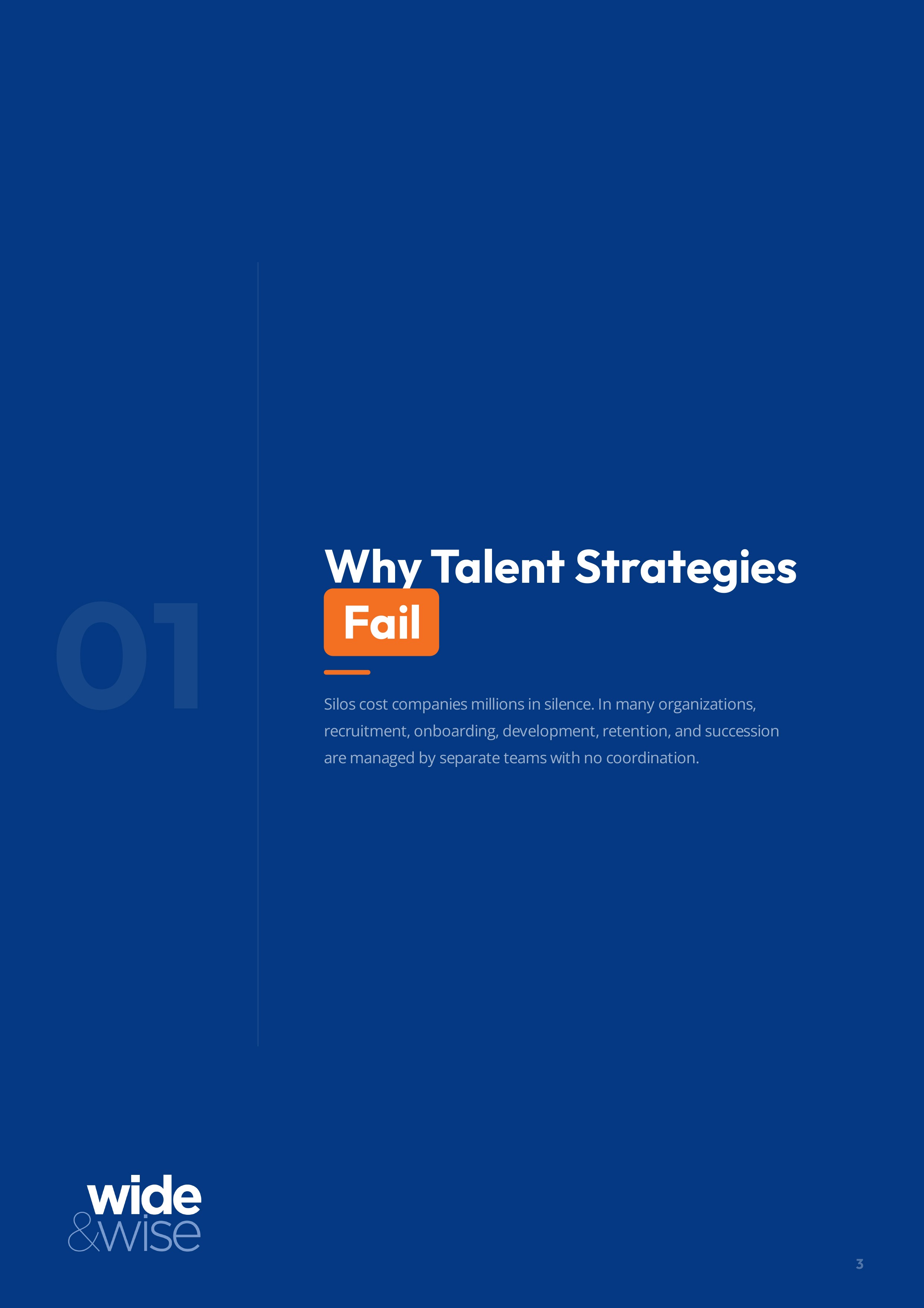 01

Why Talent Strategies Fail

Silos cost companies millions in silence. In many organizations, recruitment, onboarding, development, retention, and succession are managed by separate teams with no coordination.

wide &wise

3